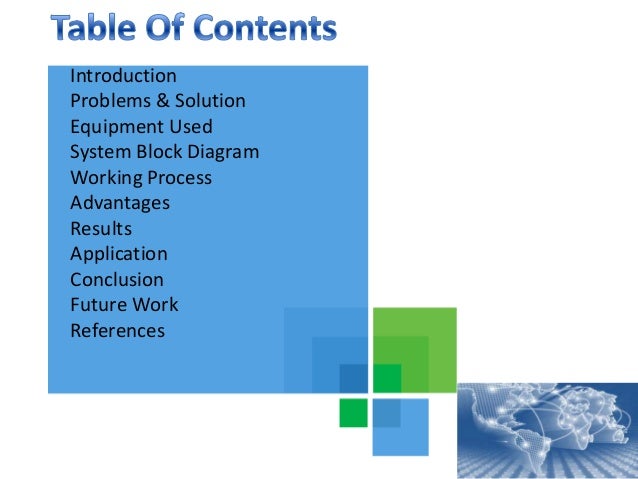 Table Of Contents

Introduction
Problems & Solution
Equipment Used
System Block Diagram
Working Process
Advantages
Results
Application
Conclusion
Future Work
References